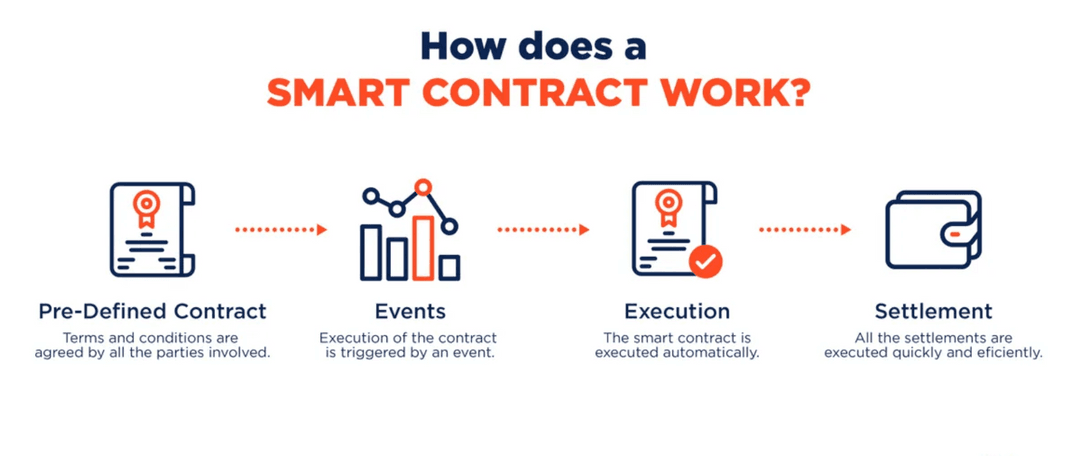 How does a
SMART CONTRACT WORK?

Pre-Defined Contract
Terms and conditions are agreed by all the parties involved.

Events
Execution of the contract is triggered by an event.

Execution
The smart contract is executed automatically.

Settlement
All the settlements are executed quickly and eficiently.